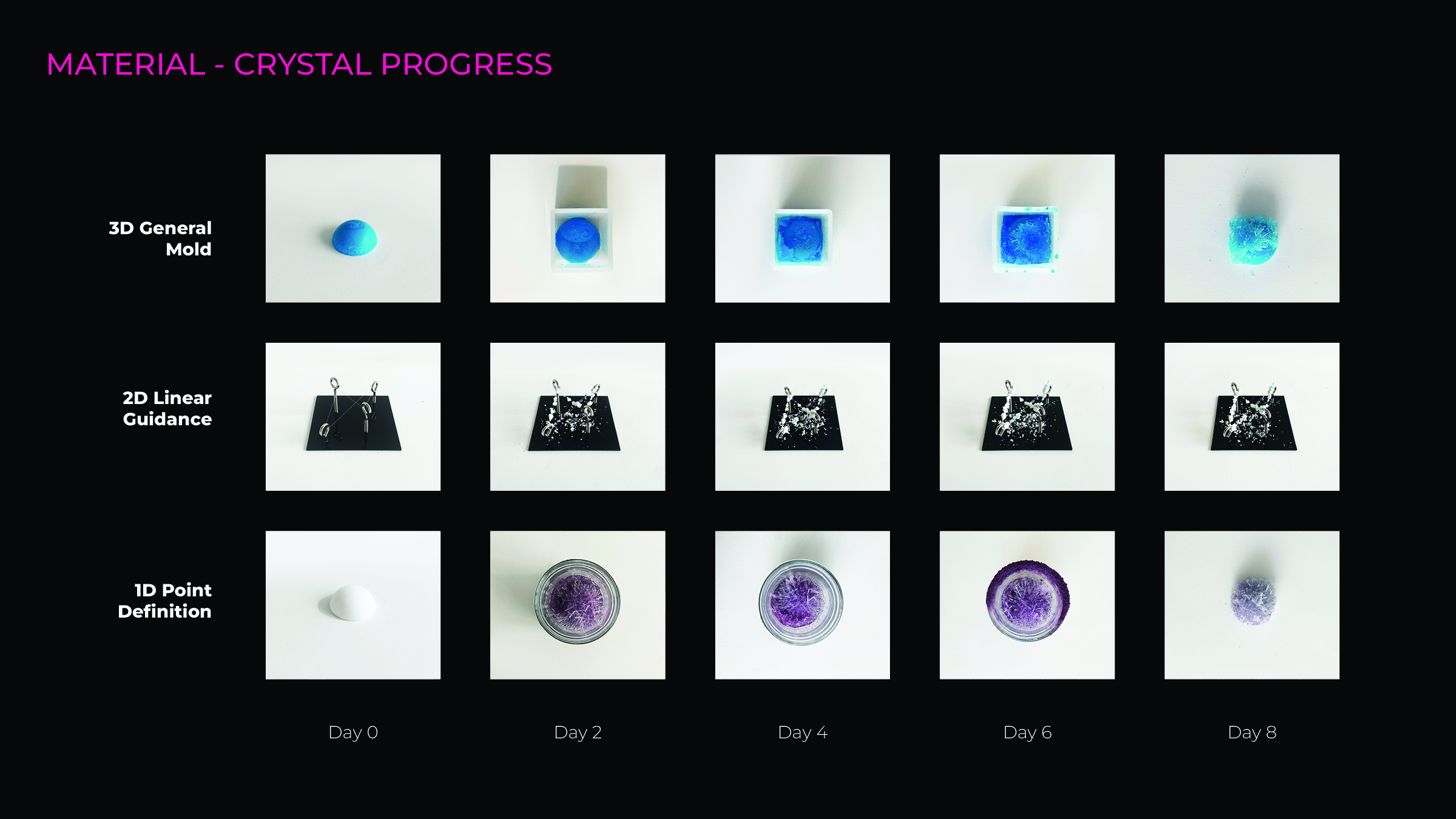 MATERIAL - CRYSTAL PROGRESS

3D General Mold

2D Linear Guidance

1D Point Definition

Day 0

Day 2

Day 4

Day 6

Day 8